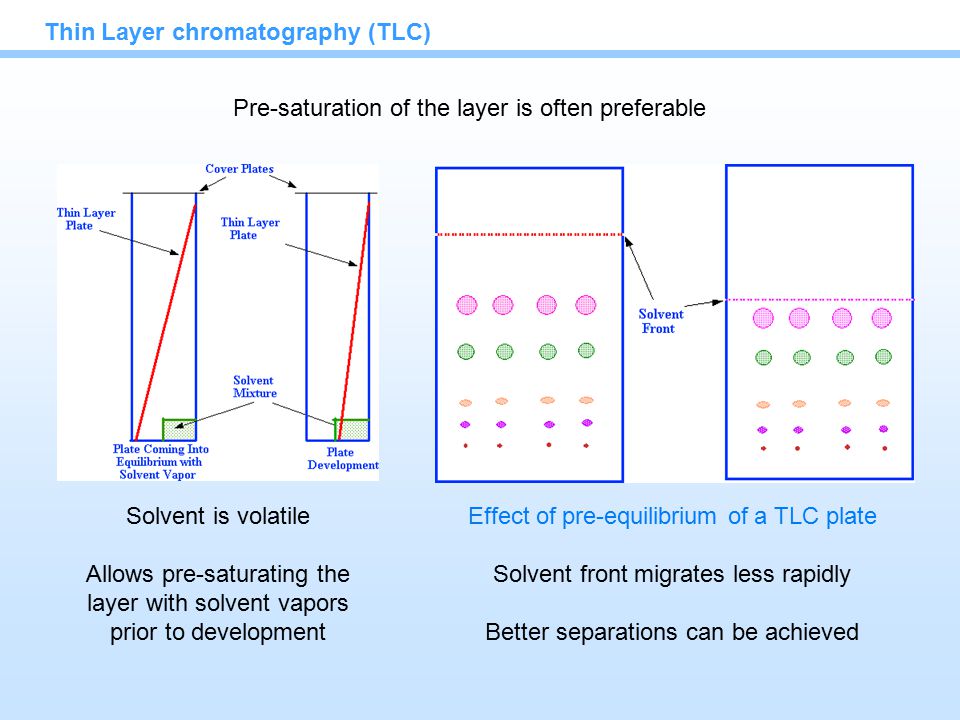 Thin Layer chromatography (TLC)

Pre-saturation of the layer is often preferable

Cover Plates

Thin Layer Plate

Thin Layer Plate

Solvent Mixture

Plate Coming Into Equilibrium with Solvent Vapor

Plate Development

Solvent Front

Solvent is volatile

Allows pre-saturating the layer with solvent vapors prior to development

Effect of pre-equilibrium of a TLC plate

Solvent front migrates less rapidly

Better separations can be achieved